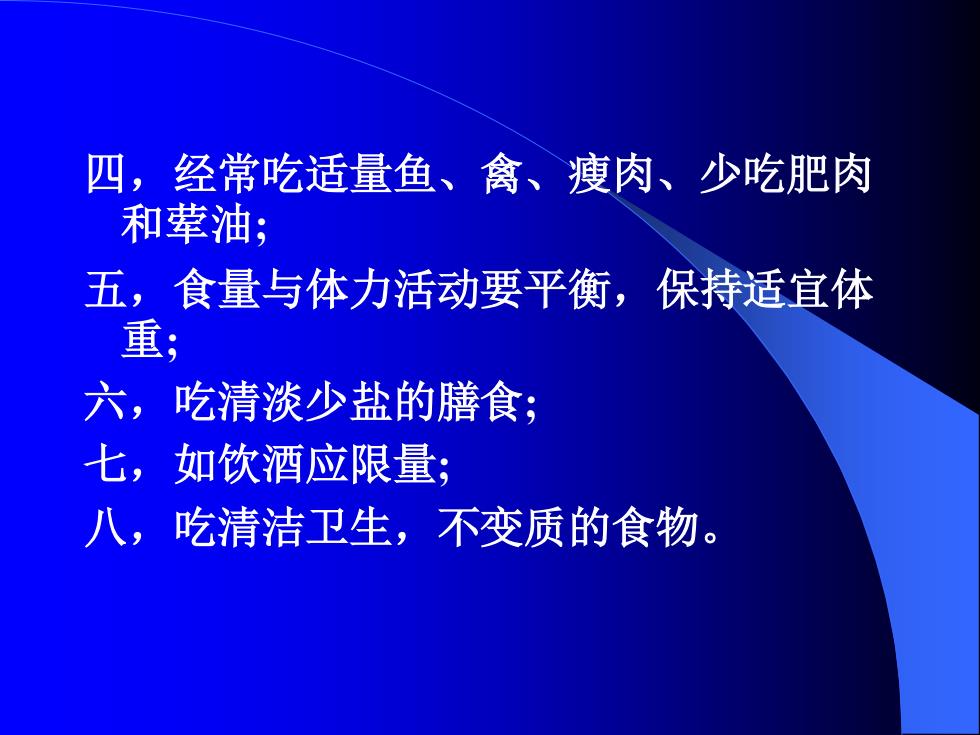 四，经常吃适量鱼、禽、瘦肉、少吃肥肉和荤油;

五，食量与体力活动要平衡，保持适宜体重;

六，吃清淡少盐的膳食;

七，如饮酒应限量;

八，吃清洁卫生，不变质的食物。